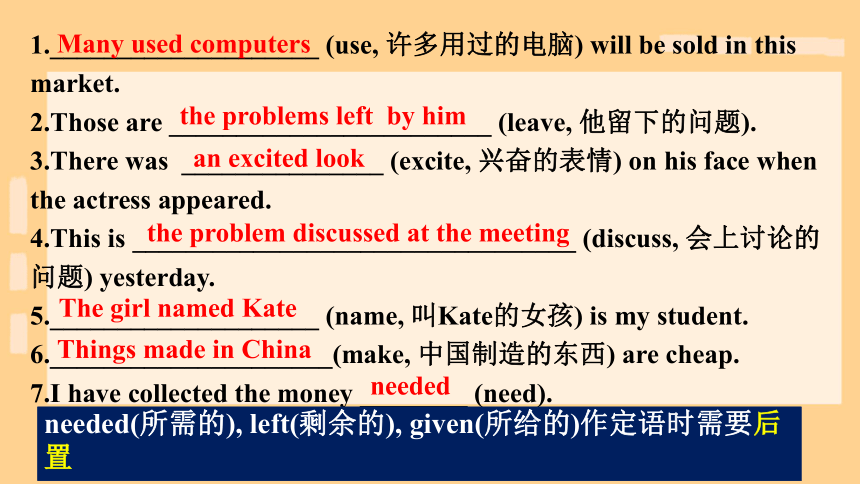 1. Many used computers (use, 许多用过的电脑) will be sold in this market.
2.Those are the problems left by him (leave, 他留下的问题).
3.There was an excited look (excite, 兴奋的表情) on his face when the actress appeared.
4.This is the problem discussed at the meeting (discuss, 会上讨论的问题) yesterday.
5. The girl named Kate (name, 叫Kate的女孩) is my student.
6. Things made in China (make, 中国制造的东西) are cheap.
7.I have collected the money needed (need).

needed(所需的), left(剩余的), given(所给的)作定语时需要后置